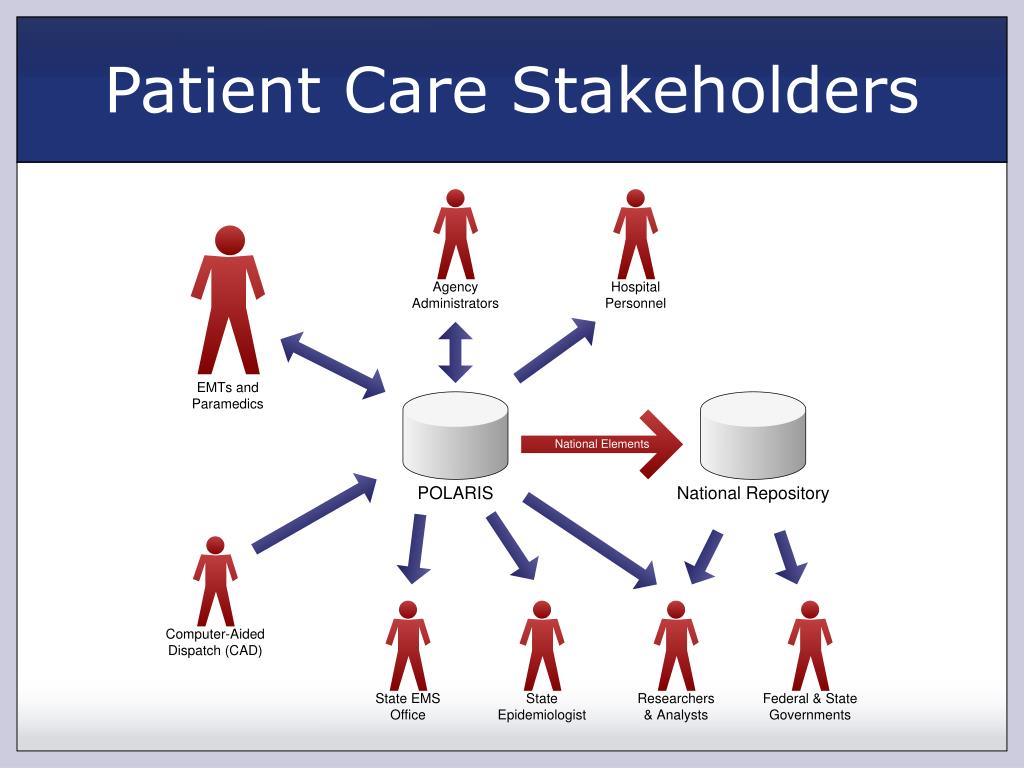 Patient Care Stakeholders

Agency Administrators

Hospital Personnel

EMTs and Paramedics

National Elements

POLARIS

National Repository

Computer-Aided Dispatch (CAD)

State EMS Office

State Epidemiologist

Researchers & Analysts

Federal & State Governments